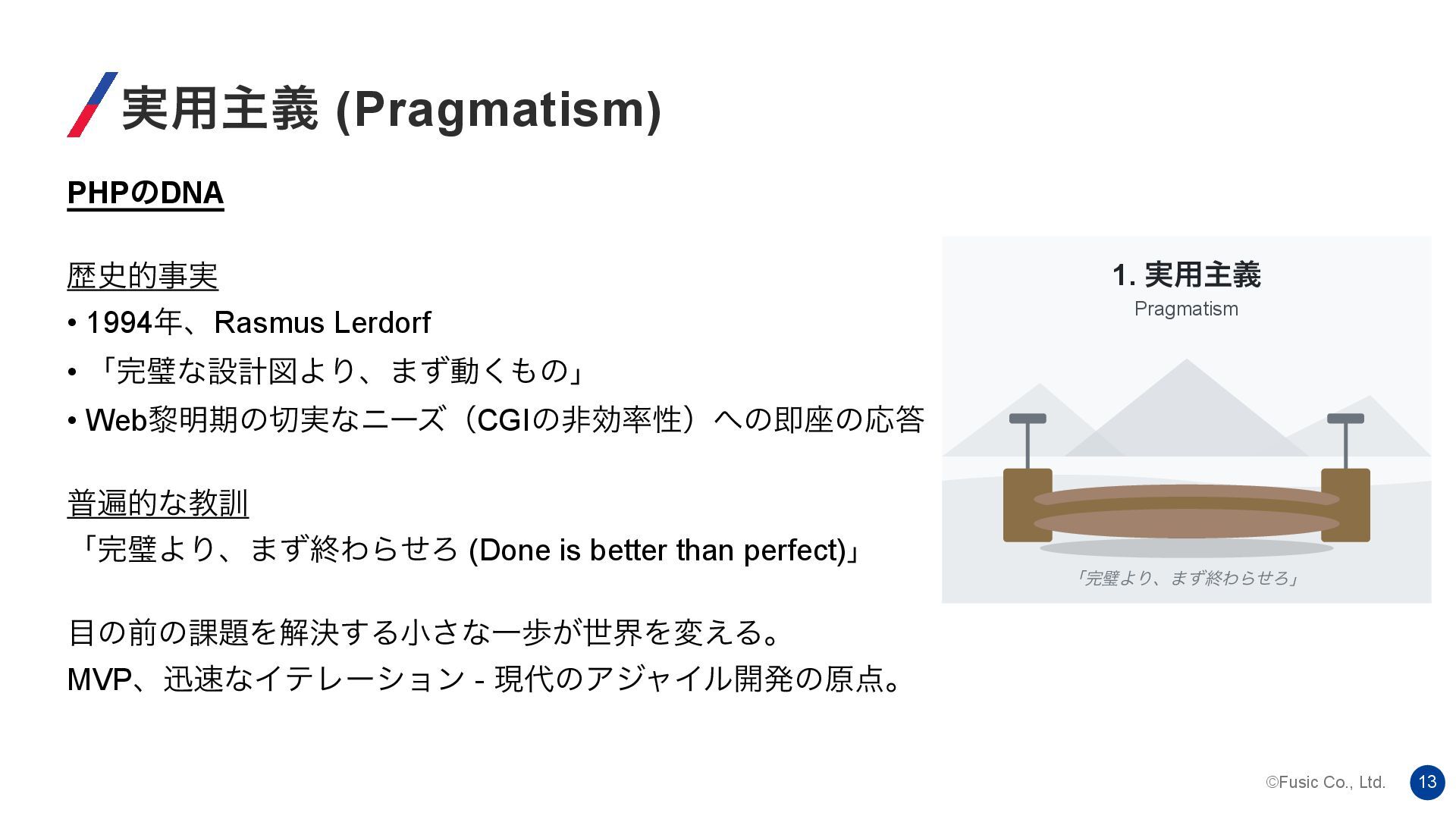 実用主義 (Pragmatism)

PHPのDNA

歴史的事実
• 1994年、Rasmus Lerdorf
• 「完璧な設計図より、まず動くもの」
• Web黎明期の切実なニーズ（CGIの非効率性）への即座の応答

普遍的な教訓
「完璧より、まず終わらせろ (Done is better than perfect)」

目の前の課題を解決する小さな一歩が世界を変える。
MVP、迅速なイテレーション - 現代のアジャイル開発の原点。

1. 実用主義
Pragmatism
「完璧より、まず終わらせろ」

©Fusic Co., Ltd.
13